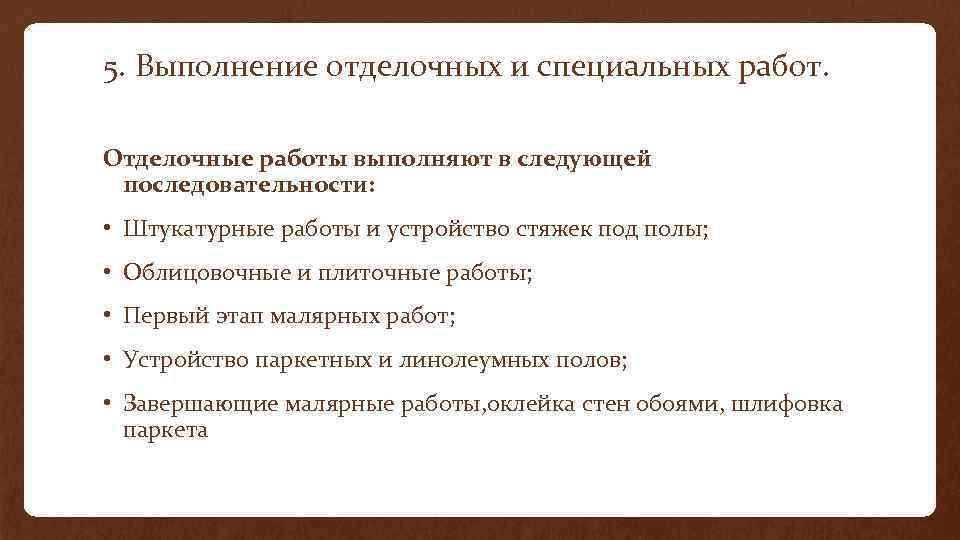 5. Выполнение отделочных и специальных работ.

Отделочные работы выполняют в следующей последовательности:

• Штукатурные работы и устройство стяжек под полы;

• Облицовочные и плиточные работы;

• Первый этап малярных работ;

• Устройство паркетных и линолеумных полов;

• Завершающие малярные работы,оклейка стен обоями, шлифовка паркета